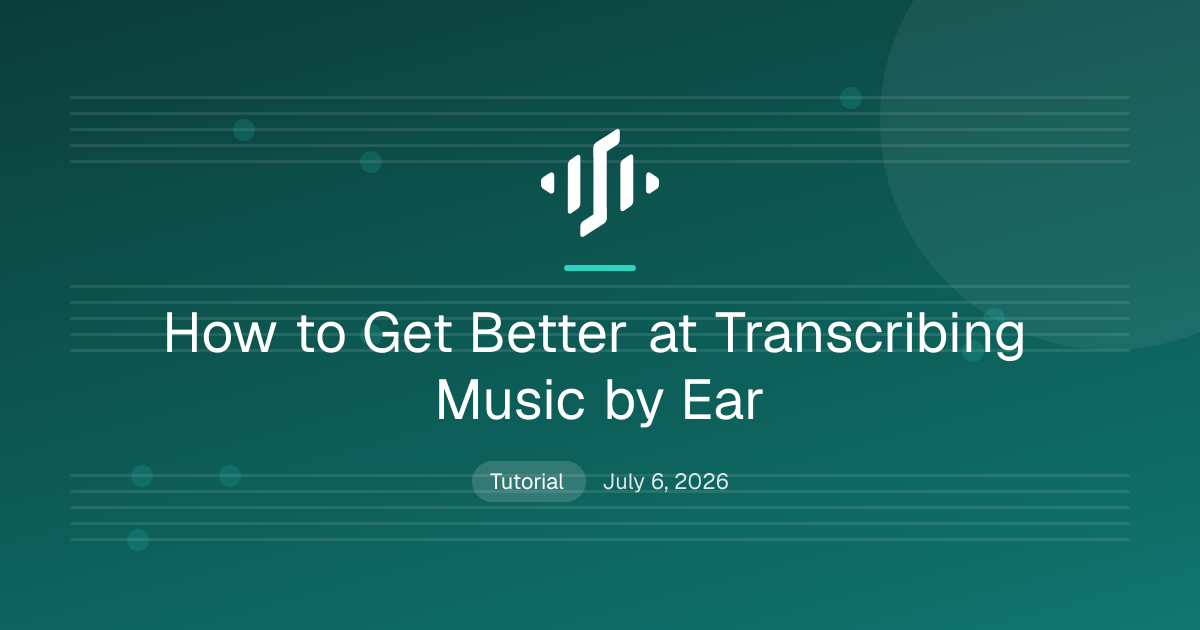 How to Get Better at Transcribing Music by Ear

Tutorial July 6, 2026